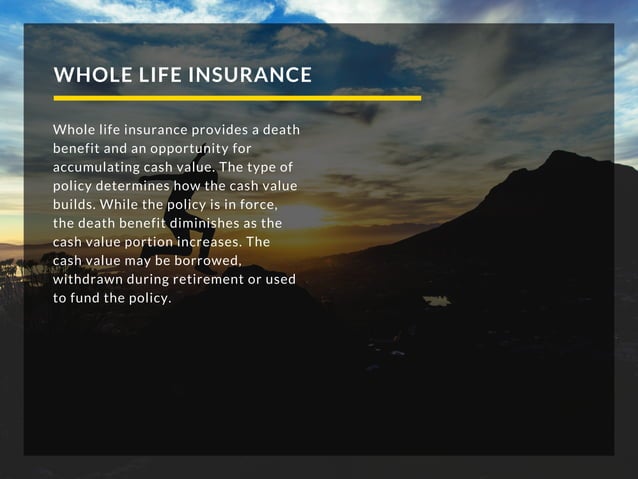 WHOLE LIFE INSURANCE

Whole life insurance provides a death benefit and an opportunity for accumulating cash value. The type of policy determines how the cash value builds. While the policy is in force, the death benefit diminishes as the cash value portion increases. The cash value may be borrowed, withdrawn during retirement or used to fund the policy.